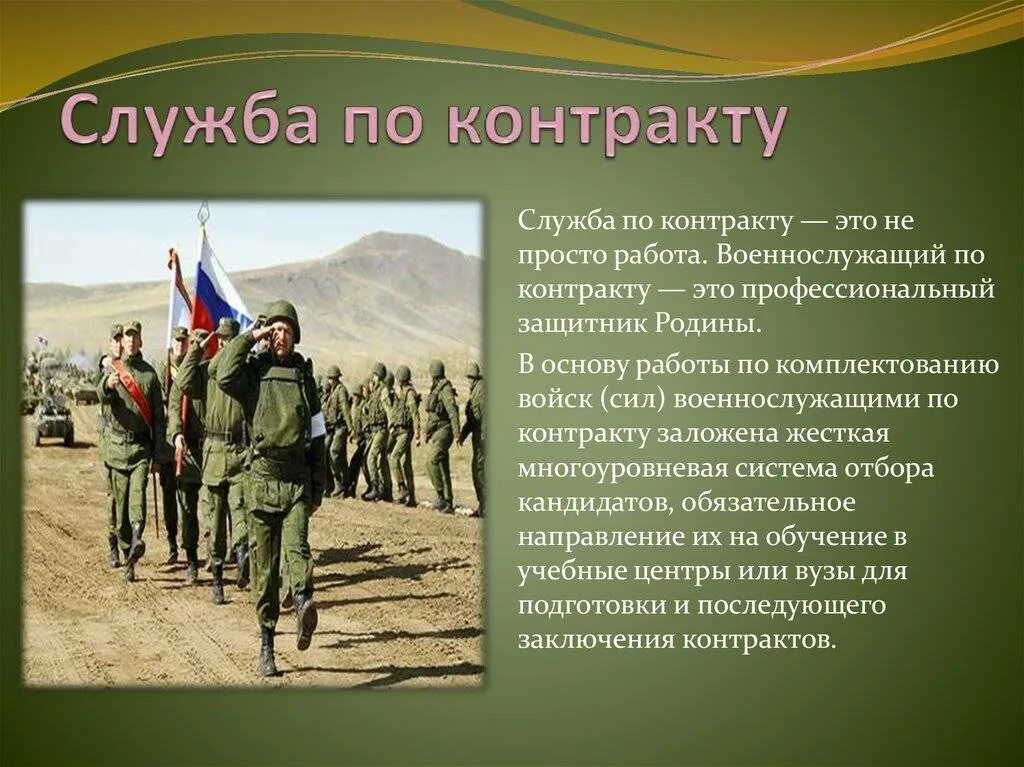 Служба по контракту

Служба по контракту — это не просто работа. Военнослужащий по контракту — это профессиональный защитник Родины.

В основу работы по комплектованию войск (сил) военнослужащими по контракту заложена жесткая многоуровневая система отбора кандидатов, обязательное направление их на обучение в учебные центры или вузы для подготовки и последующего заключения контрактов.